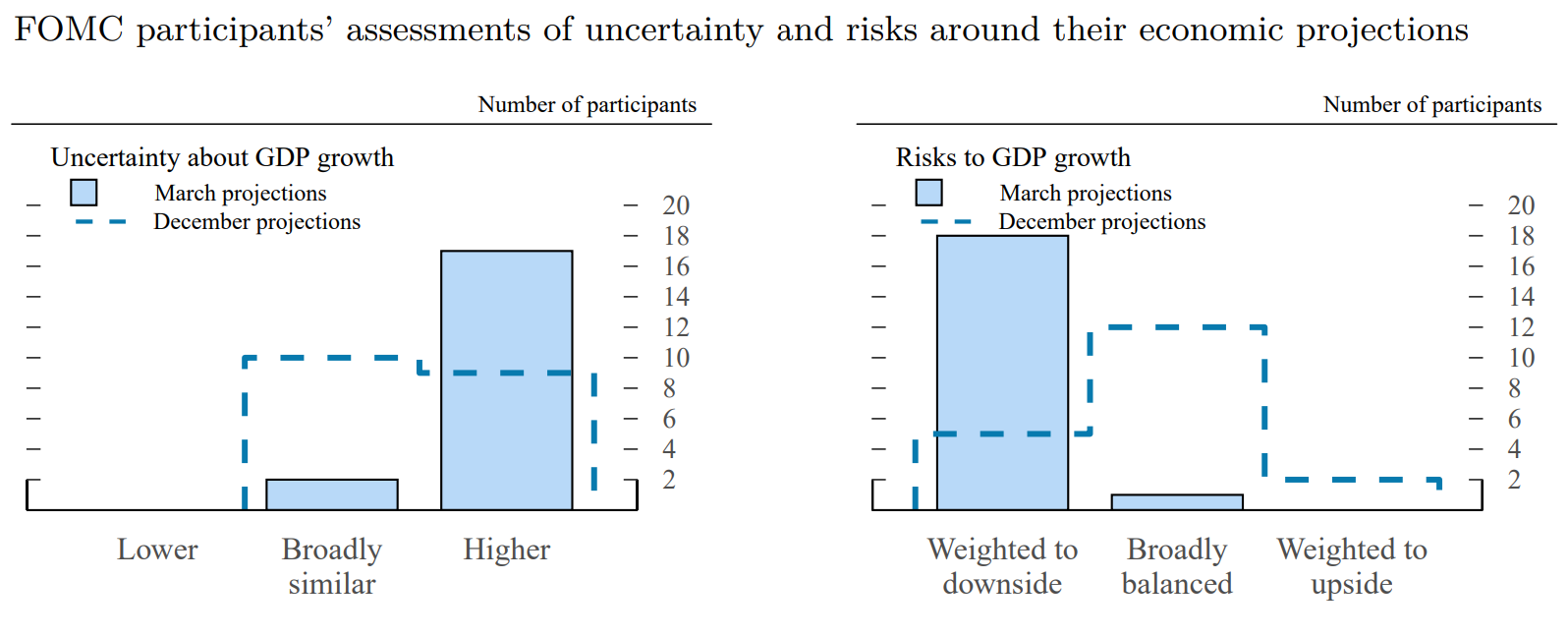 FOMC participants' assessments of uncertainty and risks around their economic projections

Number of participants

Uncertainty about GDP growth

March projections
December projections

20
18
16
14
12
10
8
6
4
2

Lower
Broadly similar
Higher

Number of participants

Risks to GDP growth

March projections
December projections

20
18
16
14
12
10
8
6
4
2

Weighted to downside
Broadly balanced
Weighted to upside